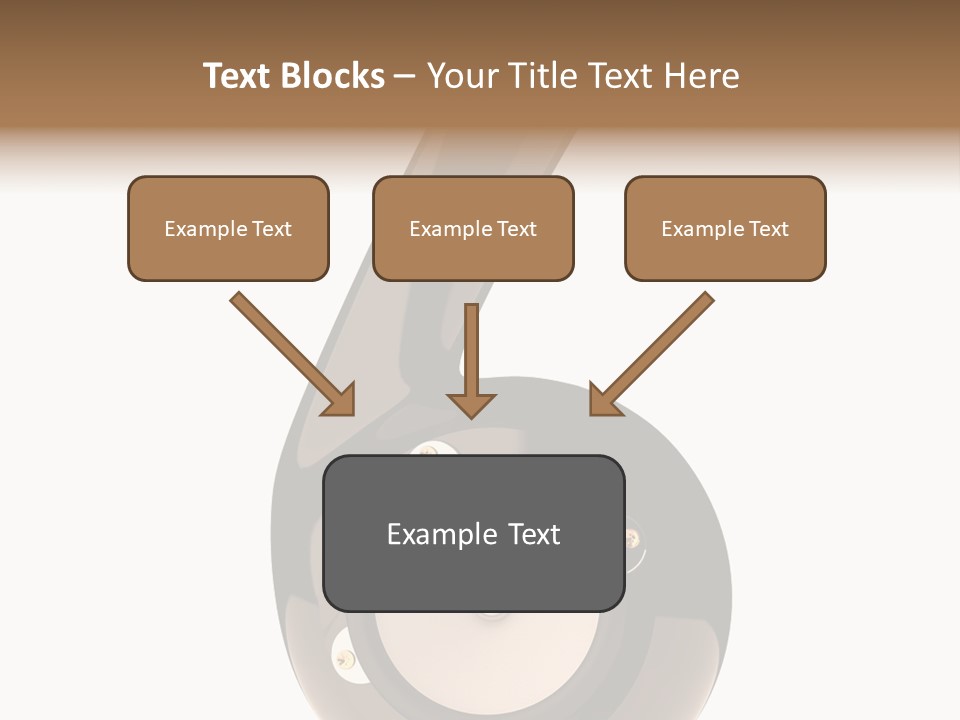 Text Blocks – Your Title Text Here

Example Text

Example Text

Example Text

Example Text